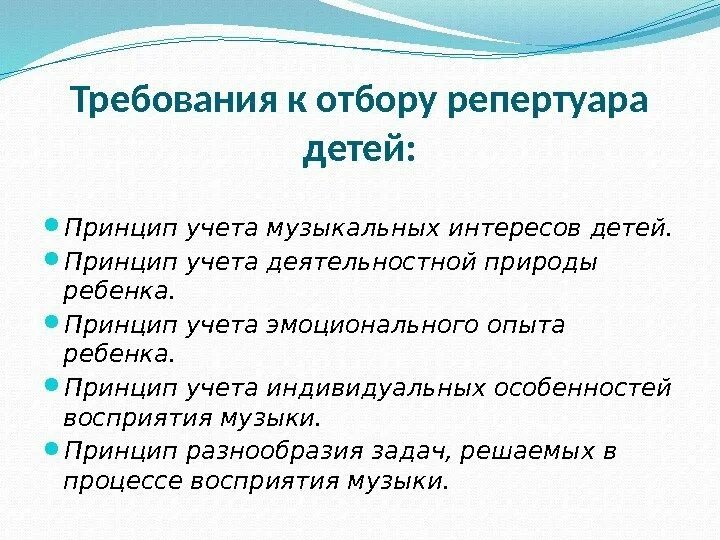 Требования к отбору репертуара детей:

Принцип учета музыкальных интересов детей.
Принцип учета деятельностной природы ребенка.
Принцип учета эмоционального опыта ребенка.
Принцип учета индивидуальных особенностей восприятия музыки.
Принцип разнообразия задач, решаемых в процессе восприятия музыки.